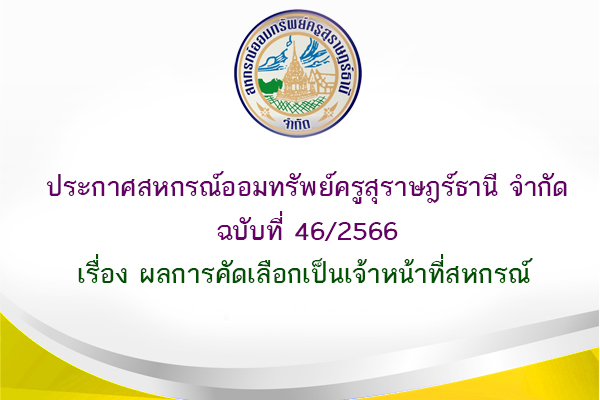 สหกรณ์ออมทรัพย์ครูสุราษฎร์ธานี
จำกัด

ประกาศสหกรณ์ออมทรัพย์ครูสุราษฎร์ธานี จำกัด
ฉบับที่ 46/2566
เรื่อง ผลการคัดเลือกเป็นเจ้าหน้าที่สหกรณ์